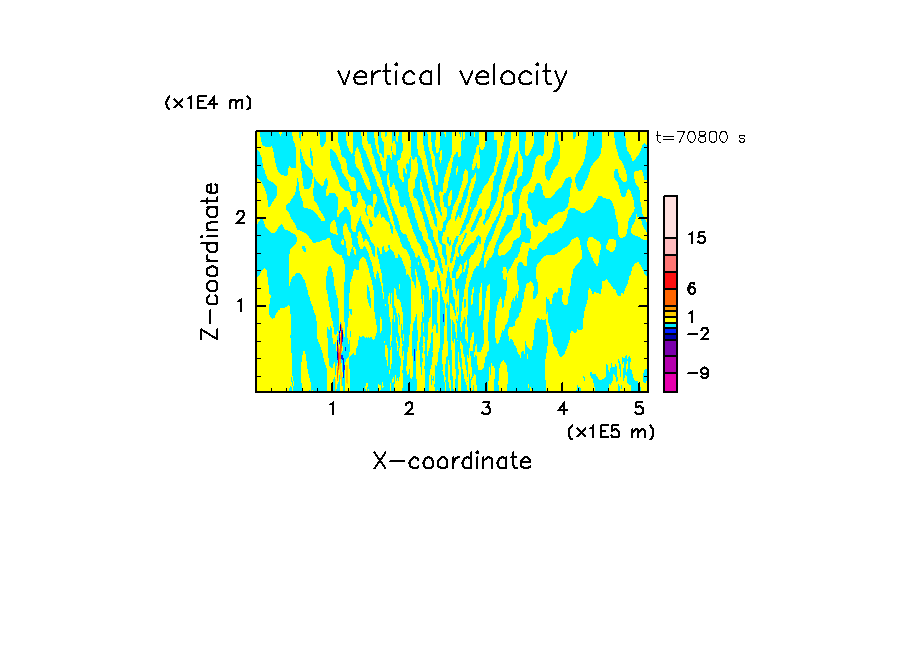 vertical velocity

(x1E4 m)

t=70800 s

Z-coordinate

2

1

15

6

1

−2

−9

1 2 3 4 5

(x1E5 m)

X-coordinate